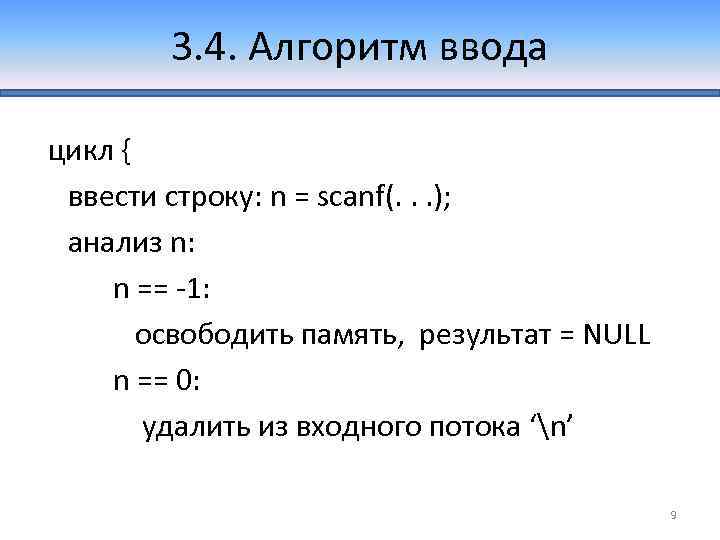 3.4. Алгоритм ввода

цикл {
ввести строку: n = scanf(. . .);
анализ n:
n == -1:
освободить память, результат = NULL
n == 0:
удалить из входного потока ‘\n’

9